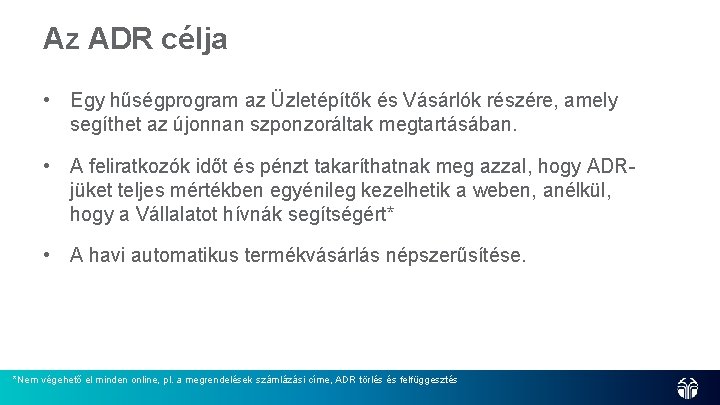 Az ADR célja

• Egy hűségprogram az Üzletépítők és Vásárlók részére, amely segíthet az újonnan szponzoráltak megtartásában.

• A feliratkozók időt és pénzt takaríthatnak meg azzal, hogy ADR-jüket teljes mértékben egyénileg kezelhetik a weben, anélkül, hogy a Vállalatot hívnák segítségért*

• A havi automatikus termékvásárlás népszerűsítése.

*Nem végehető el minden online, pl. a megrendelések számlázási címe, ADR törlés és felfüggesztés